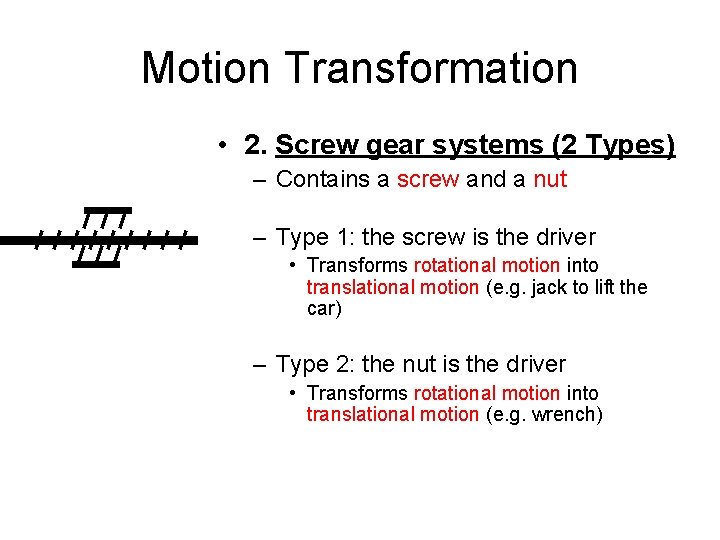 Motion Transformation

• 2. Screw gear systems (2 Types)

– Contains a screw and a nut

– Type 1: the screw is the driver

• Transforms rotational motion into translational motion (e.g. jack to lift the car)

– Type 2: the nut is the driver

• Transforms rotational motion into translational motion (e.g. wrench)